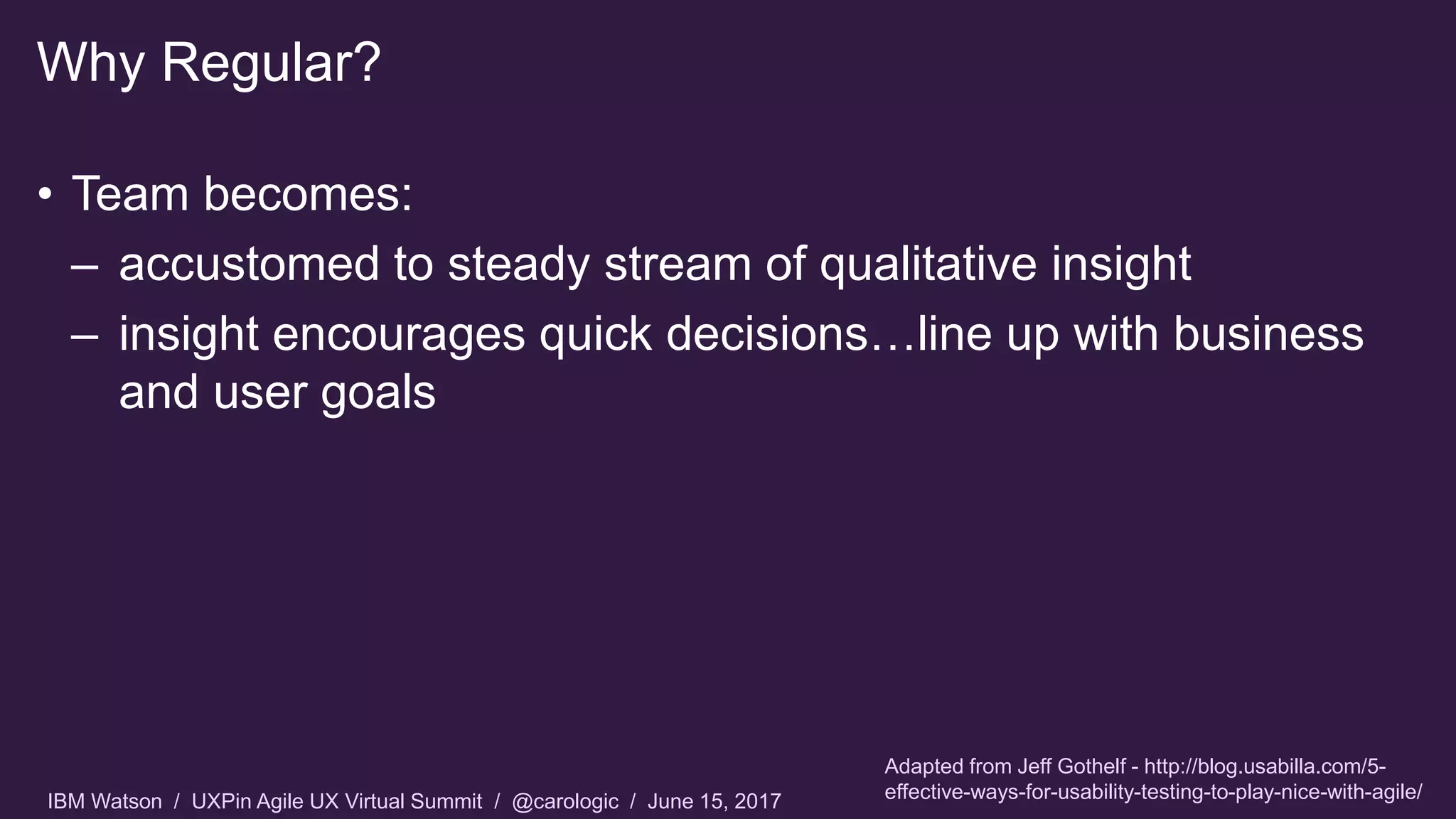 Why Regular?

• Team becomes:
– accustomed to steady stream of qualitative insight
– insight encourages quick decisions…line up with business and user goals

IBM Watson / UXPin Agile UX Virtual Summit / @carologic / June 15, 2017

Adapted from Jeff Gothelf - http://blog.usabilla.com/5-effective-ways-for-usability-testing-to-play-nice-with-agile/